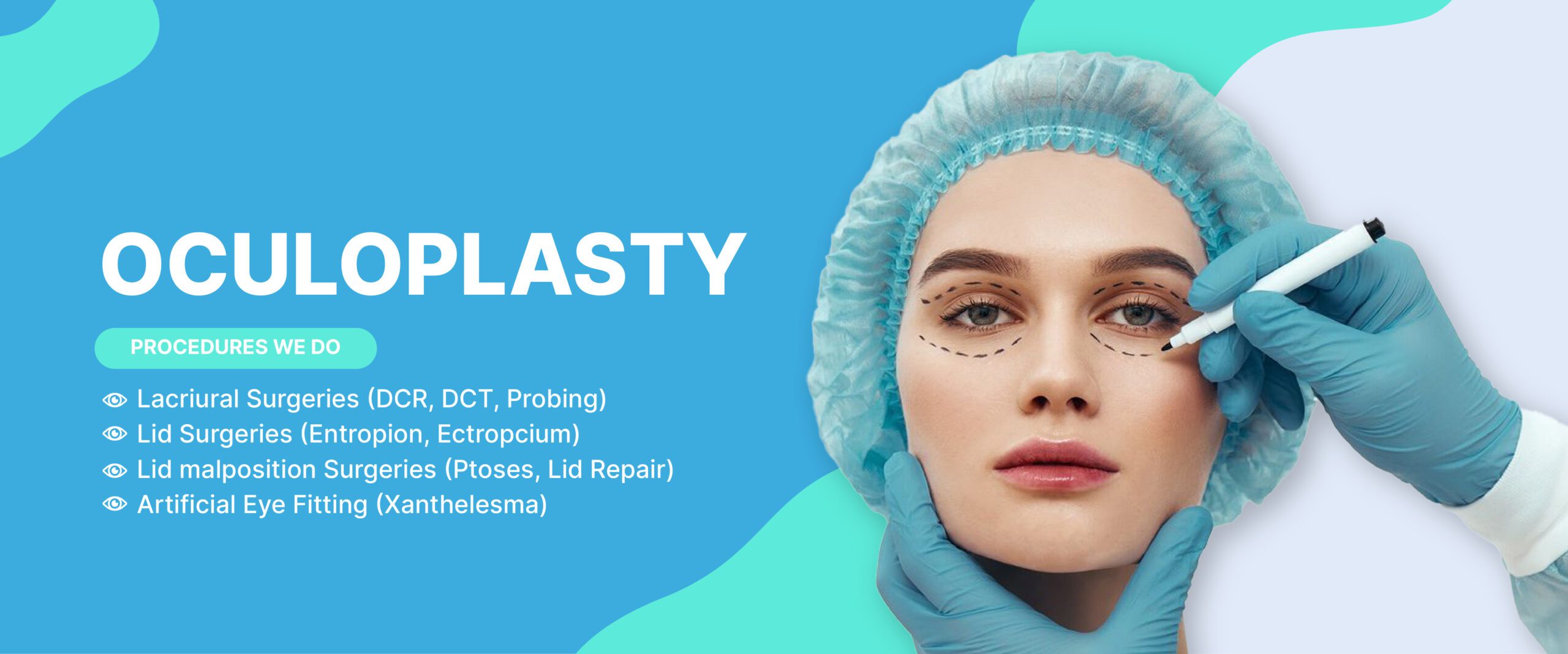 OCULOPLASTY

PROCEDURES WE DO

Lacriural Surgeries (DCR, DCT, Probing)
Lid Surgeries (Entropion, Ectropcium)
Lid malposition Surgeries (Ptoses, Lid Repair)
Artificial Eye Fitting (Xanthelesma)